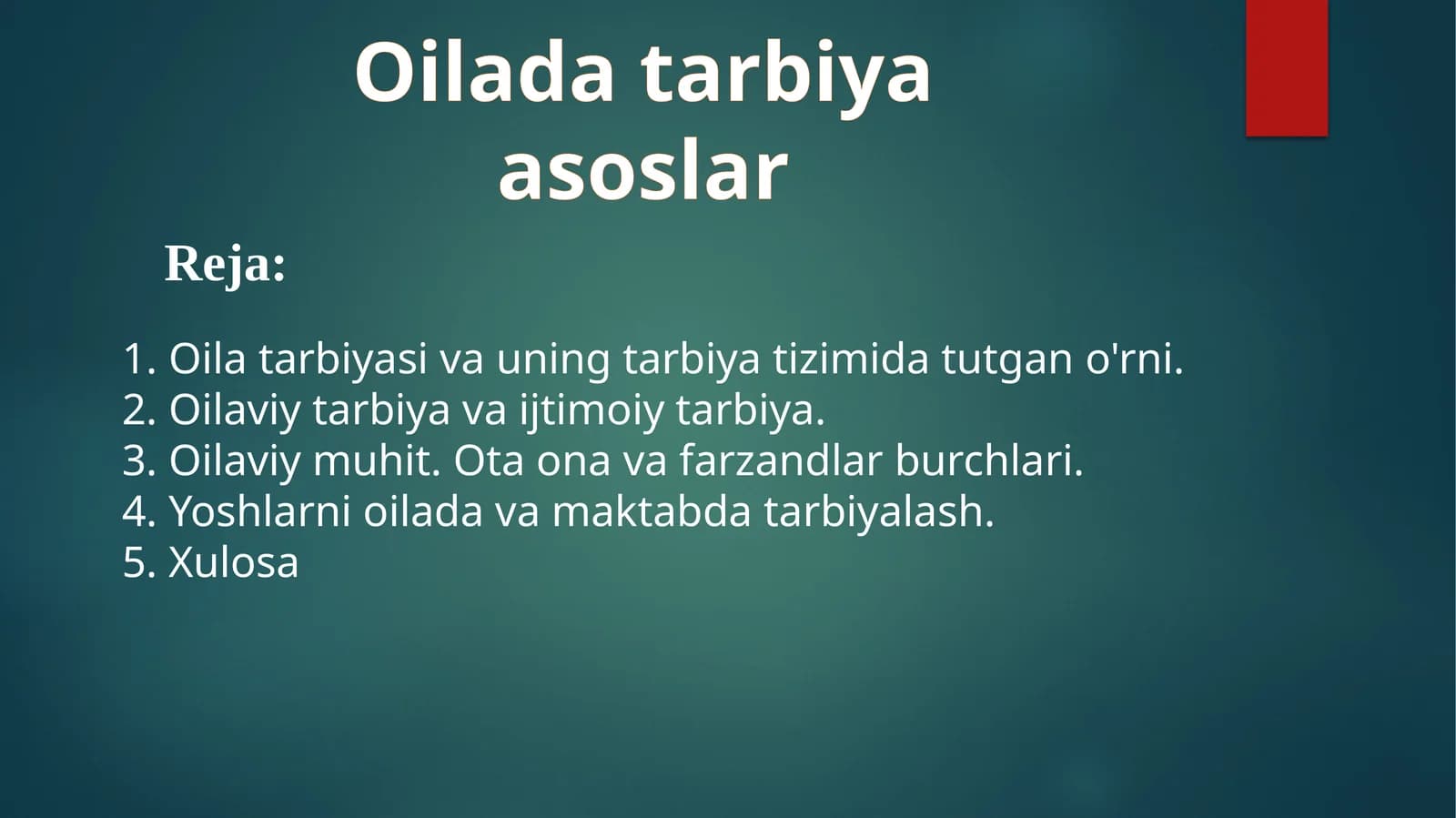 Oilada tarbiya asoslar

Reja:

1. Oila tarbiyasi va uning tarbiya tizimida tutgan o'rni.
2. Oilaviy tarbiya va ijtimoiy tarbiya.
3. Oilaviy muhit. Ota ona va farzandlar burchlari.
4. Yoshlarni oilada va maktabda tarbiyalash.
5. Xulosa